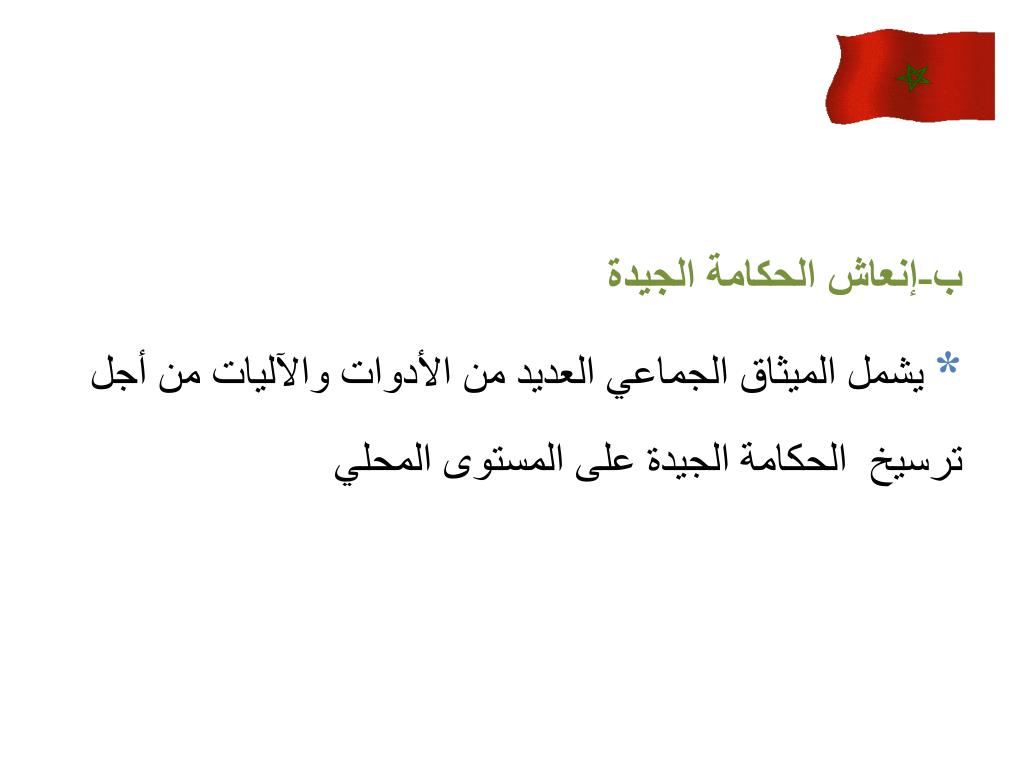 ب-إنعاش الحكامة الجيدة

* يشمل الميثاق الجماعي العديد من الأدوات والآليات من أجل ترسيخ الحكامة الجيدة على المستوى المحلي